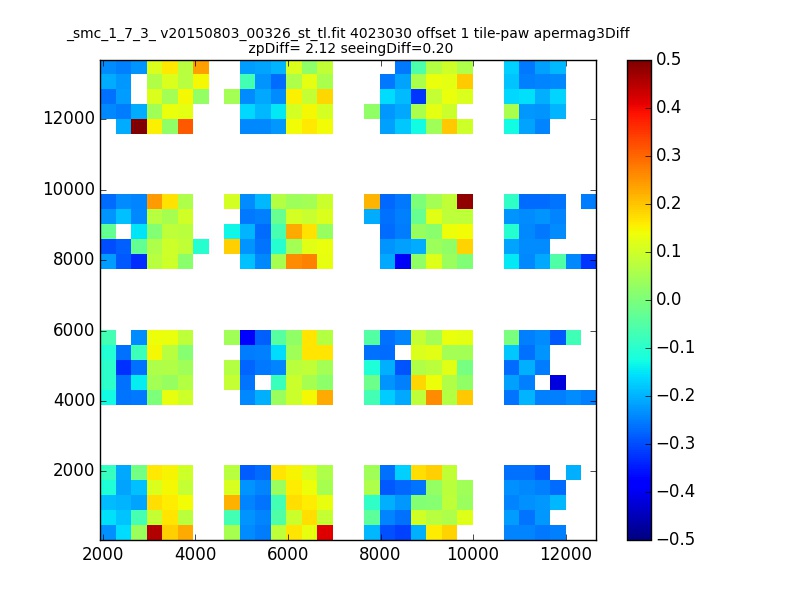 _smc_1_7_3_ v20150803_00326_st_tl.fit 4023030 offset 1 tile-paw apermag3Diff
zpDiff= 2.12 seeingDiff=0.20

12000
10000
8000
6000
4000
2000

2000 4000 6000 8000 10000 12000

0.5
0.4
0.3
0.2
0.1
0.0
−0.1
−0.2
−0.3
−0.4
−0.5